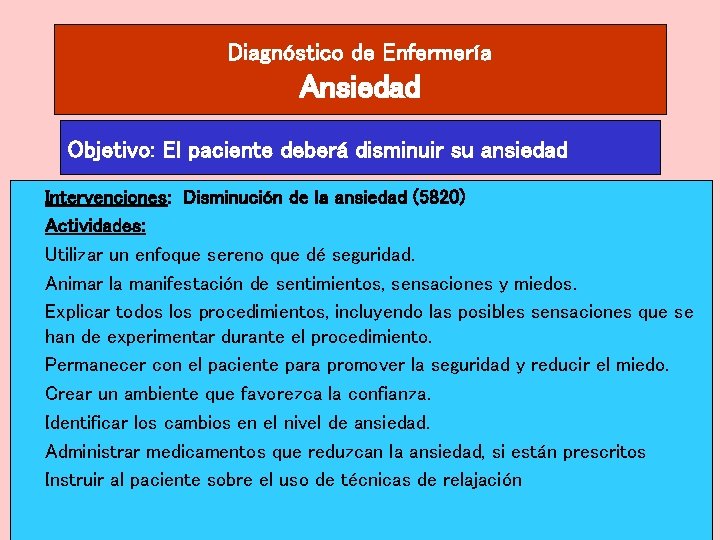 Diagnóstico de Enfermería
Ansiedad

Objetivo: El paciente deberá disminuir su ansiedad

Intervenciones: Disminución de la ansiedad (5820)
Actividades:
Utilizar un enfoque sereno que dé seguridad.
Animar la manifestación de sentimientos, sensaciones y miedos.
Explicar todos los procedimientos, incluyendo las posibles sensaciones que se han de experimentar durante el procedimiento.
Permanecer con el paciente para promover la seguridad y reducir el miedo.
Crear un ambiente que favorezca la confianza.
Identificar los cambios en el nivel de ansiedad.
Administrar medicamentos que reduzcan la ansiedad, si están prescritos
Instruir al paciente sobre el uso de técnicas de relajación